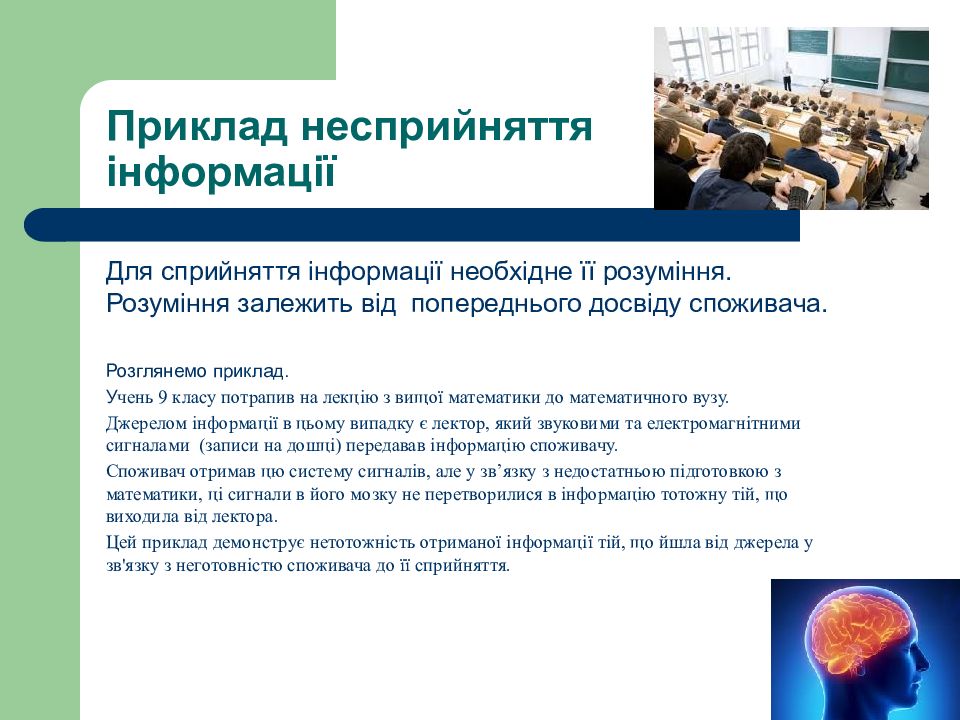 Приклад несприйняття інформації

Для сприйняття інформації необхідне її розуміння. Розуміння залежить від попереднього досвіду споживача.

Розглянемо приклад.

Учень 9 класу потрапив на лекцію з вищої математики до математичного вузу.

Джерелом інформації в цьому випадку є лектор, який звуковими та електромагнітними сигналами (записи на дошці) передавав інформацію споживачу.

Споживач отримав цю систему сигналів, але у зв'язку з недостатньою підготовкою з математики, ці сигнали в його мозку не перетворилися в інформацію тотожну тій, що виходила від лектора.

Цей приклад демонструє нетотожність отриманої інформації тій, що йшла від джерела у зв'язку з неготовністю споживача до її сприйняття.